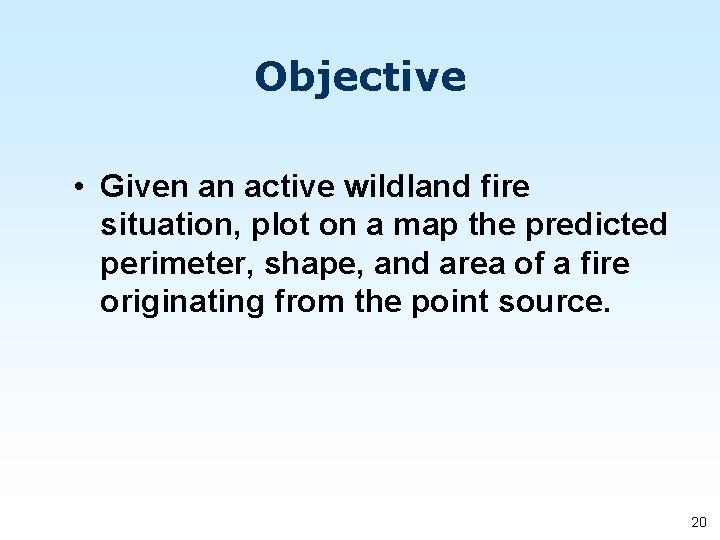 Objective

• Given an active wildland fire situation, plot on a map the predicted perimeter, shape, and area of a fire originating from the point source.

20